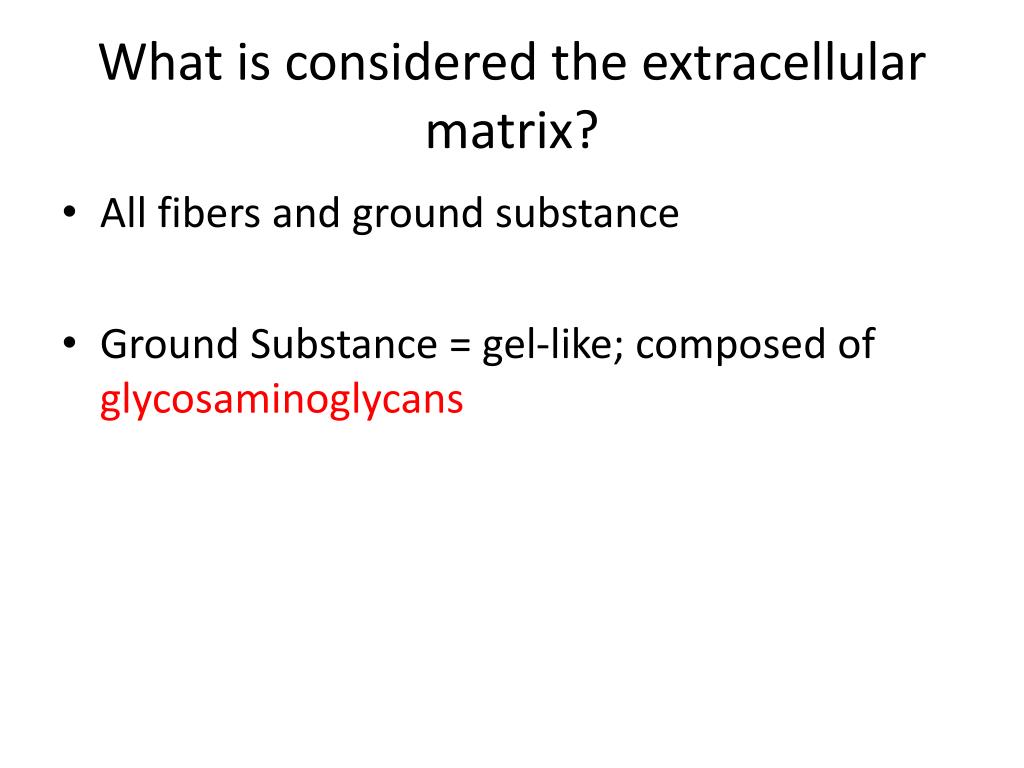 What is considered the extracellular matrix?

• All fibers and ground substance

• Ground Substance = gel-like; composed of glycosaminoglycans